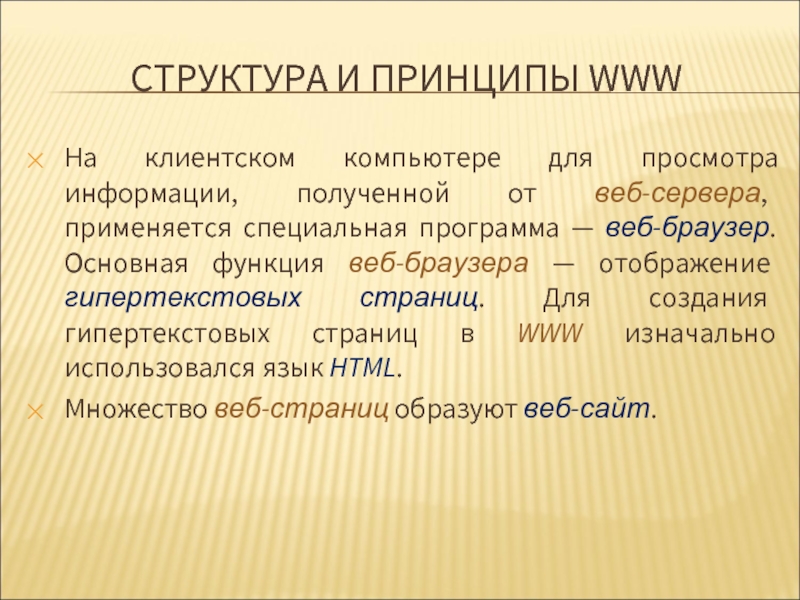 СТРУКТУРА И ПРИНЦИПЫ WWW

На клиентском компьютере для просмотра информации, полученной от веб-сервера, применяется специальная программа — веб-браузер. Основная функция веб-браузера — отображение гипертекстовых страниц. Для создания гипертекстовых страниц в WWW изначально использовался язык HTML.

Множество веб-страниц образуют веб-сайт.